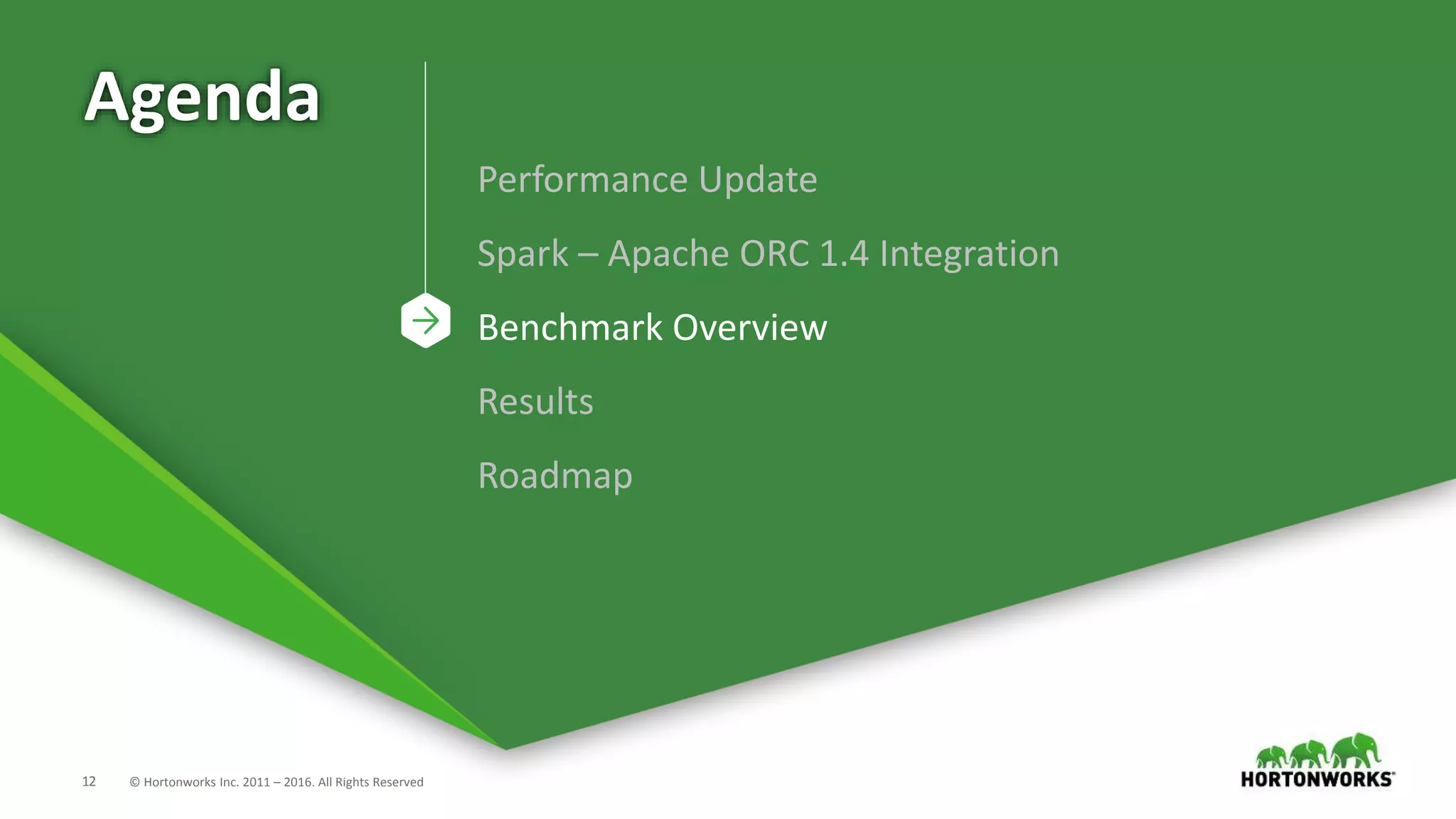 Agenda

Performance Update

Spark – Apache ORC 1.4 Integration

Benchmark Overview

Results

Roadmap

12 © Hortonworks Inc. 2011 – 2016. All Rights Reserved

HORTONWORKS